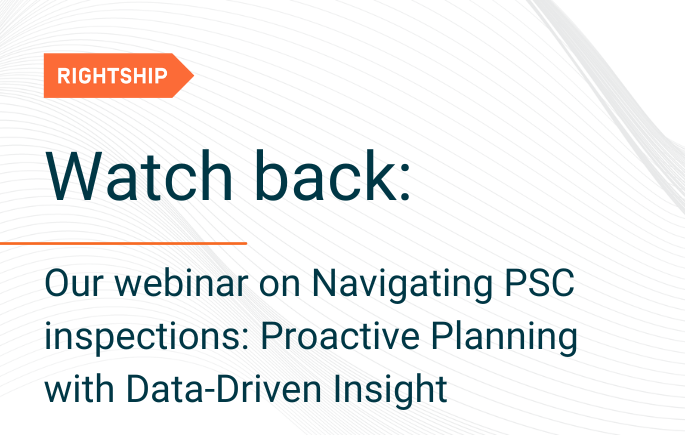 RIGHTSHIP

Watch back:

Our webinar on Navigating PSC inspections: Proactive Planning with Data-Driven Insight